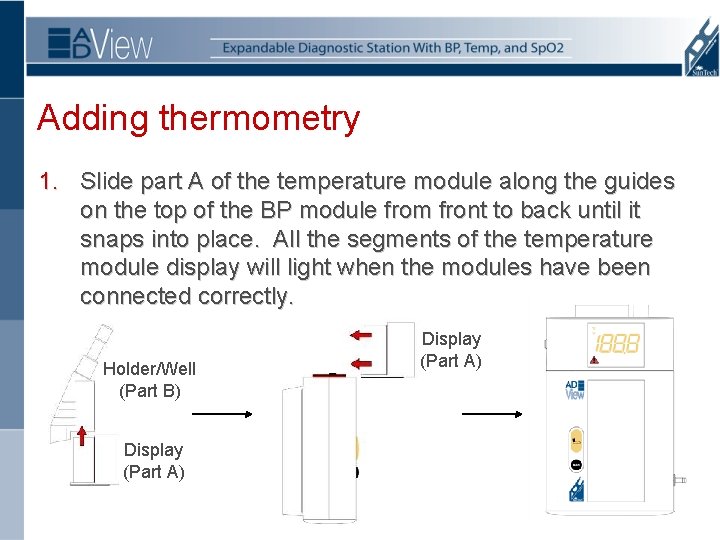 ADView

Expandable Diagnostic Station With BP, Temp, and SpO2

SunTech

Adding thermometry

1. Slide part A of the temperature module along the guides on the top of the BP module from front to back until it snaps into place. All the segments of the temperature module display will light when the modules have been connected correctly.

Holder/Well (Part B)

Display (Part A)

Display (Part A)

188.8

AD View